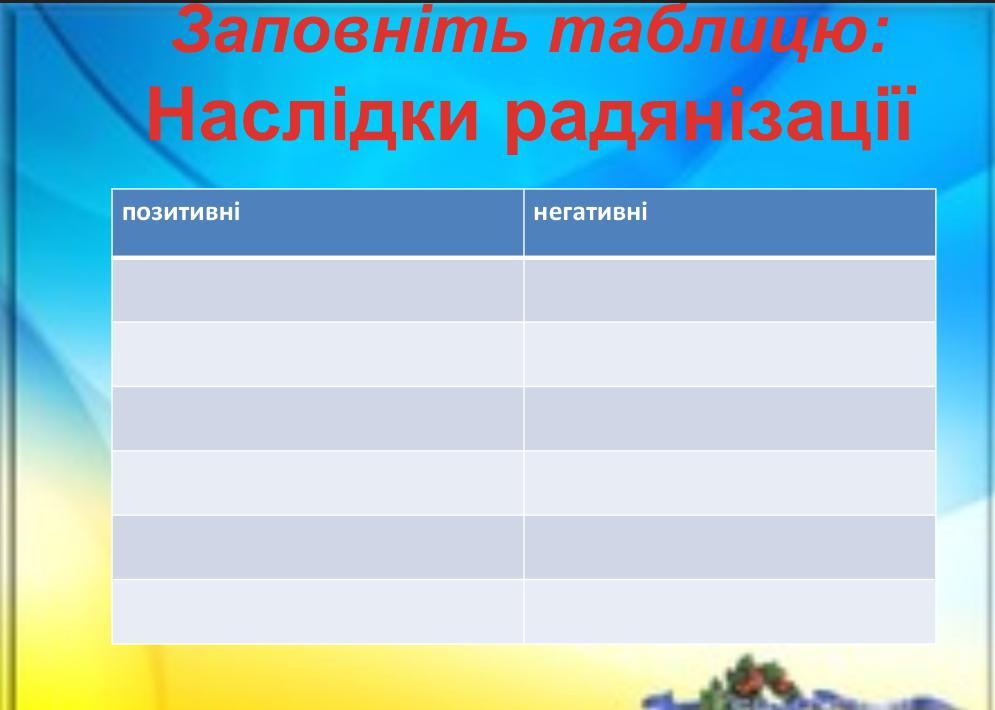 Заповніть таблицю:
Наслідки радянізації

| позитивні | негативні |
|---|---|
| | |
| | |
| | |
| | |
| | |
| | |